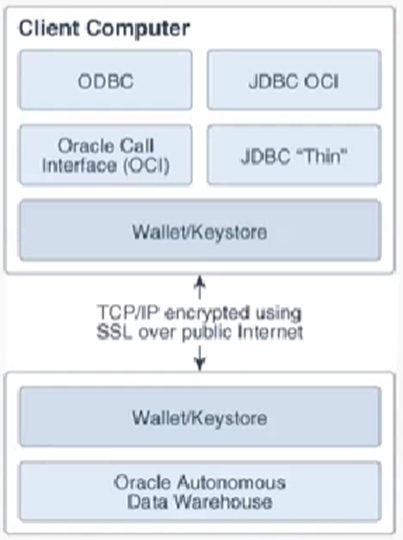 Client Computer

ODBC

JDBC OCI

Oracle Call Interface (OCI)

JDBC "Thin"

Wallet/Keystore

TCP/IP encrypted using SSL over public Internet

Wallet/Keystore

Oracle Autonomous Data Warehouse